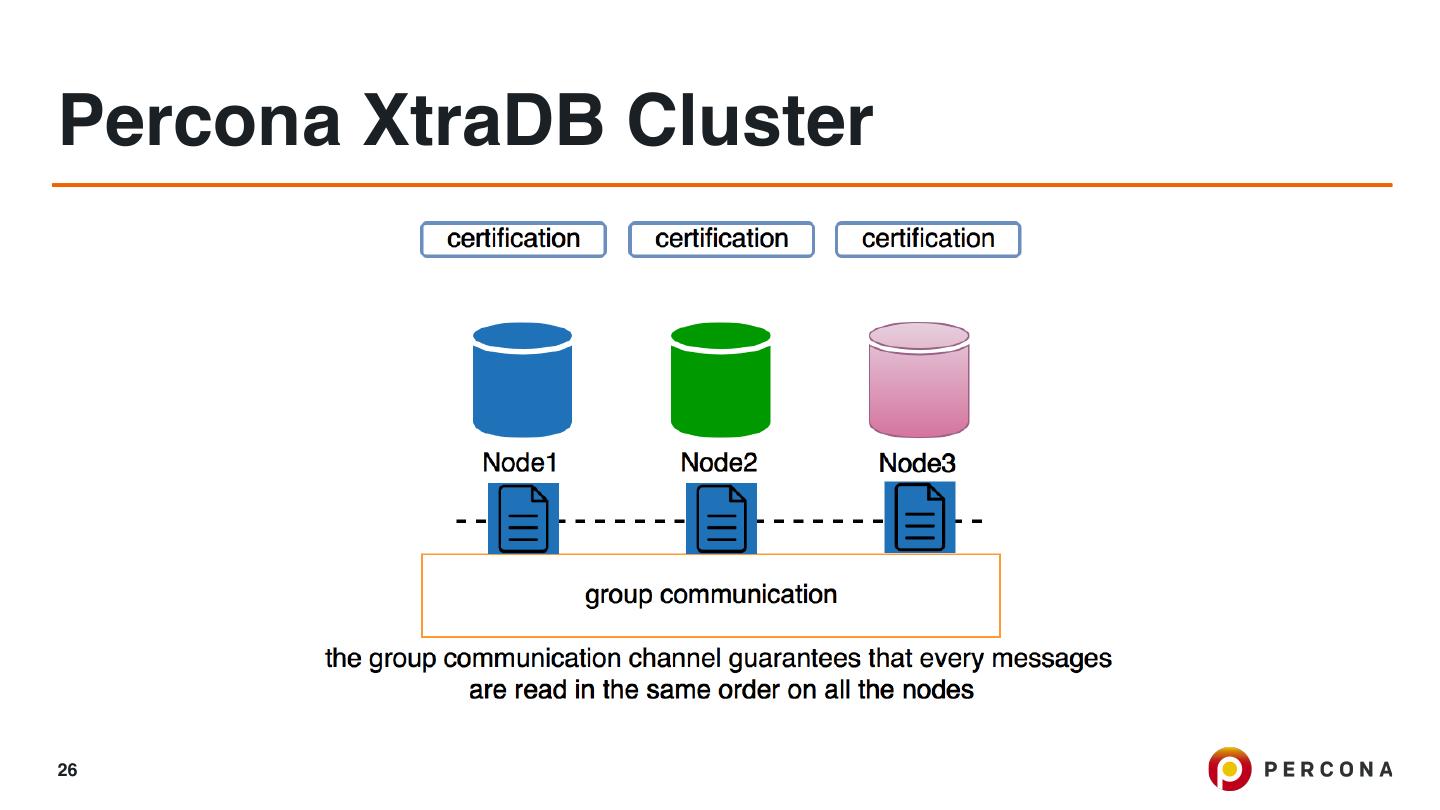 Percona XtraDB Cluster

certification certification certification

Node1 Node2 Node3

group communication

the group communication channel guarantees that every messages are read in the same order on all the nodes

26

PERCONA